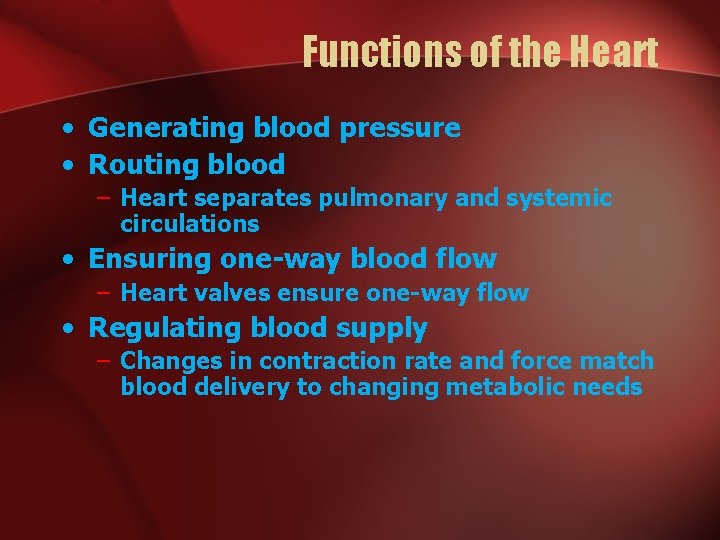 Functions of the Heart

• Generating blood pressure
• Routing blood
– Heart separates pulmonary and systemic circulations
• Ensuring one-way blood flow
– Heart valves ensure one-way flow
• Regulating blood supply
– Changes in contraction rate and force match blood delivery to changing metabolic needs